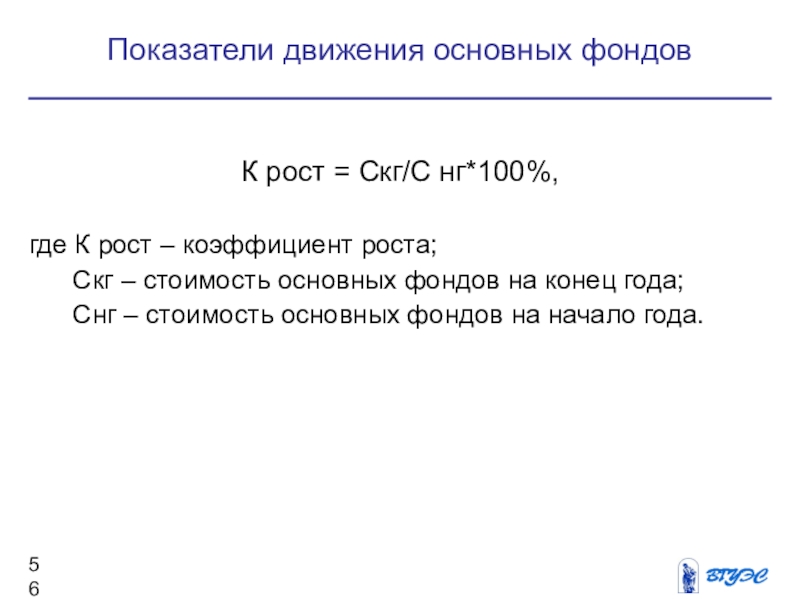 Показатели движения основных фондов

К рост = Скг/С нг*100%,

где К рост – коэффициент роста;
Скг – стоимость основных фондов на конец года;
Снг – стоимость основных фондов на начало года.

5
6

ВГУЭС